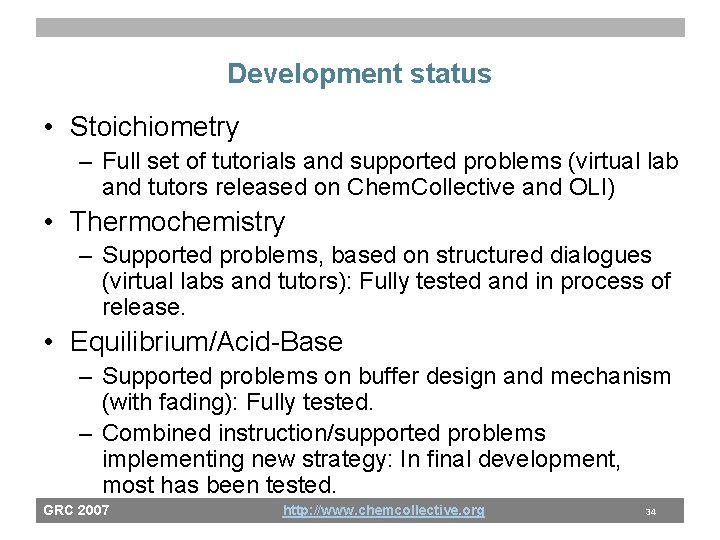 Development status

• Stoichiometry
– Full set of tutorials and supported problems (virtual lab and tutors released on ChemCollective and OLI)
• Thermochemistry
– Supported problems, based on structured dialogues (virtual labs and tutors): Fully tested and in process of release.
• Equilibrium/Acid-Base
– Supported problems on buffer design and mechanism (with fading): Fully tested.
– Combined instruction/supported problems implementing new strategy: In final development, most has been tested.

GRC 2007
http://www.chemcollective.org
34